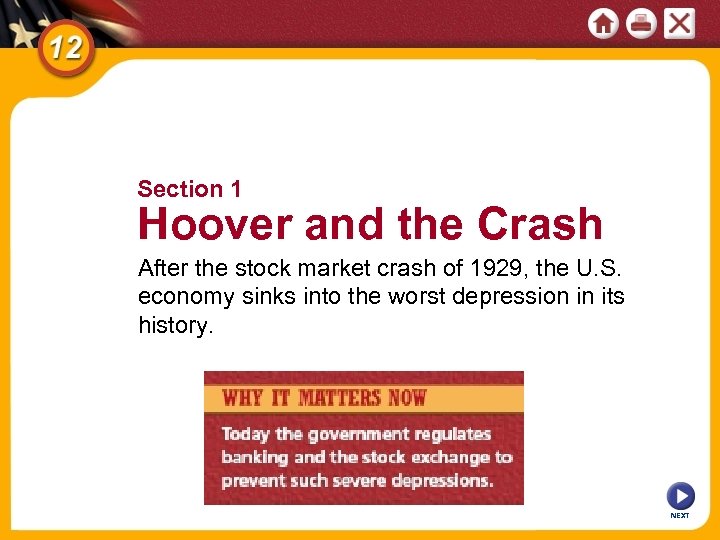 12

Section 1
Hoover and the Crash

After the stock market crash of 1929, the U.S. economy sinks into the worst depression in its history.

WHY IT MATTERS NOW

Today the government regulates banking and the stock exchange to prevent such severe depressions.

NEXT